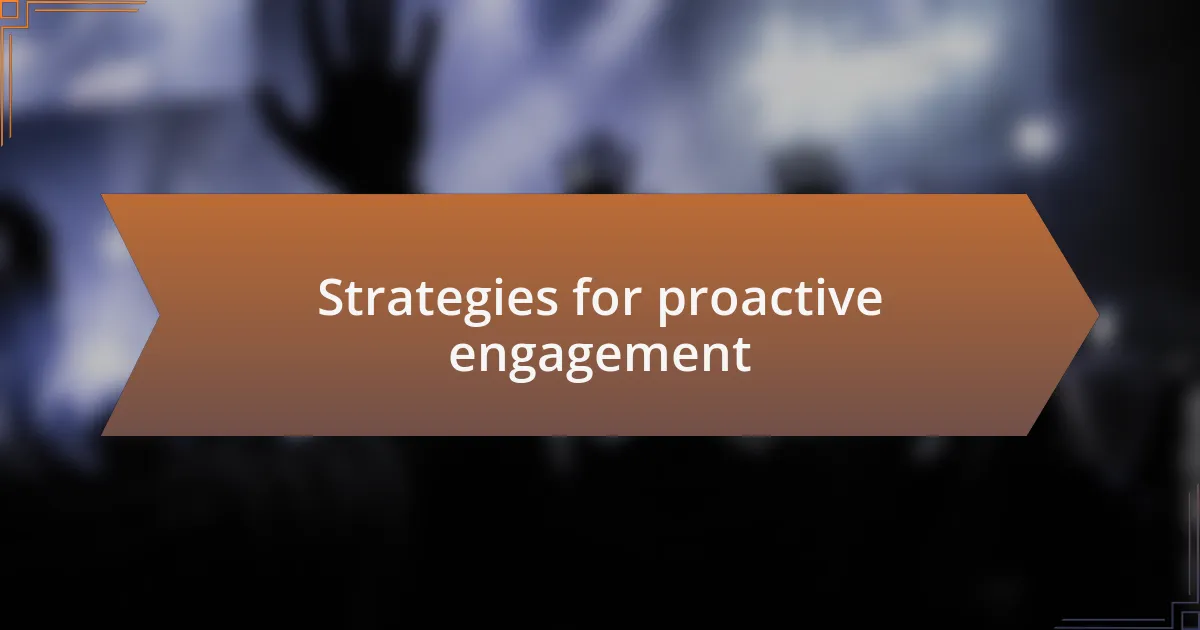 Strategies for proactive engagement